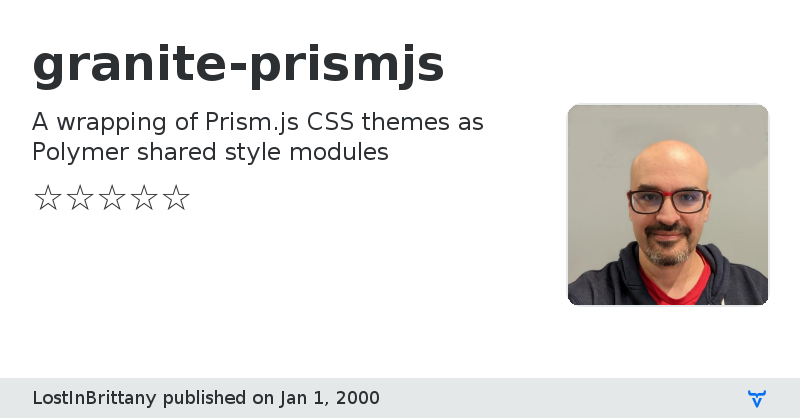 granite-prismjs

A wrapping of Prism.js CSS themes as Polymer shared style modules

☆☆☆☆☆

LostInBrittany published on Jan 1, 2000